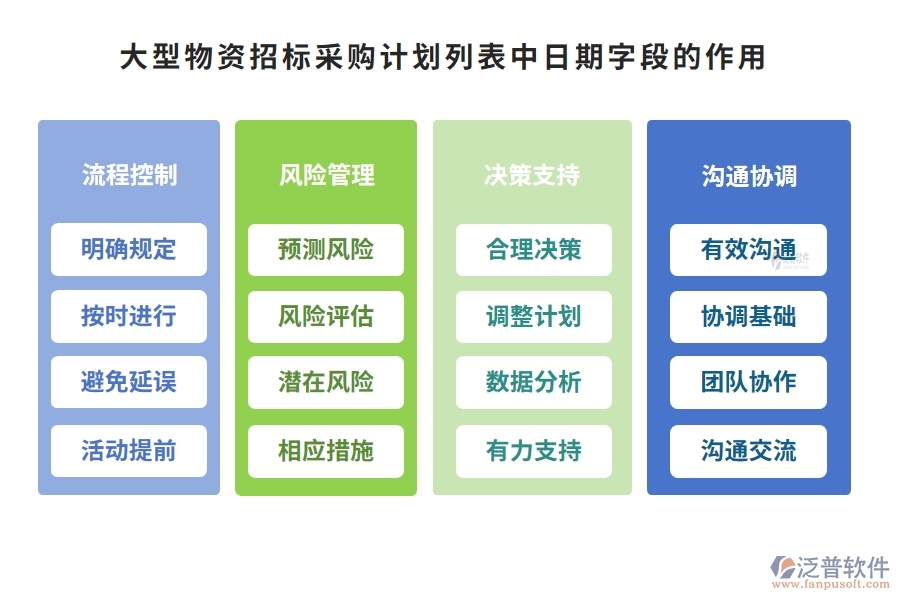 大型物资招标采购计划列表中日期字段的作用

流程控制

明确规定

按时进行

避免延误

活动提前

风险管理

预测风险

风险评估

潜在风险

相应措施

决策支持

合理决策

调整计划

数据分析

有力支持

沟通协调

有效沟通

协调基础

团队协作

沟通交流

泛普软件
www.fanpusoft.com